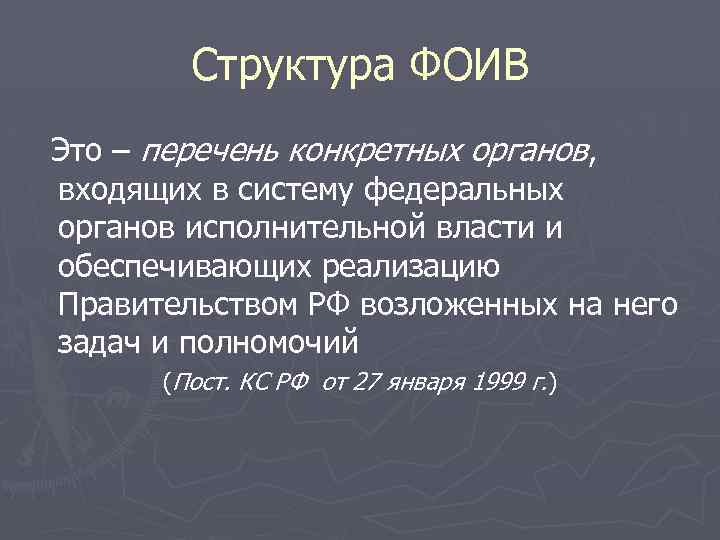 Структура ФОИВ

Это – перечень конкретных органов, входящих в систему федеральных органов исполнительной власти и обеспечивающих реализацию Правительством РФ возложенных на него задач и полномочий

(Пост. КС РФ от 27 января 1999 г.)